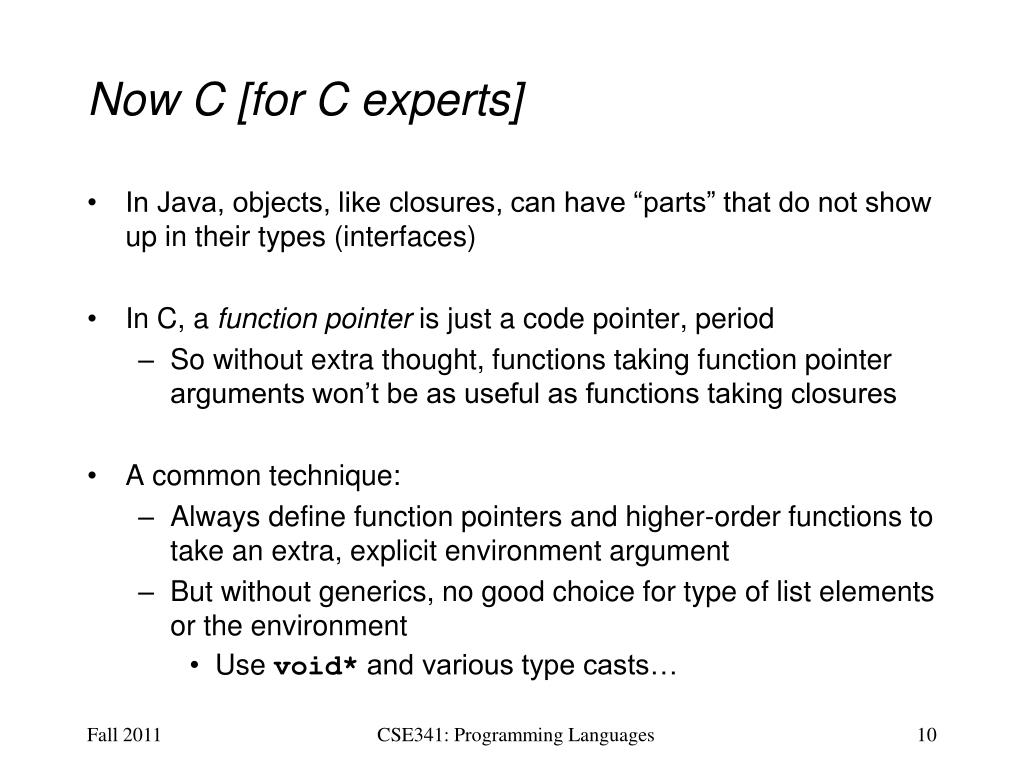 Now C [for C experts]

• In Java, objects, like closures, can have “parts” that do not show up in their types (interfaces)

• In C, a function pointer is just a code pointer, period
– So without extra thought, functions taking function pointer arguments won’t be as useful as functions taking closures

• A common technique:
– Always define function pointers and higher-order functions to take an extra, explicit environment argument
– But without generics, no good choice for type of list elements or the environment
• Use void* and various type casts…

Fall 2011 CSE341: Programming Languages 10